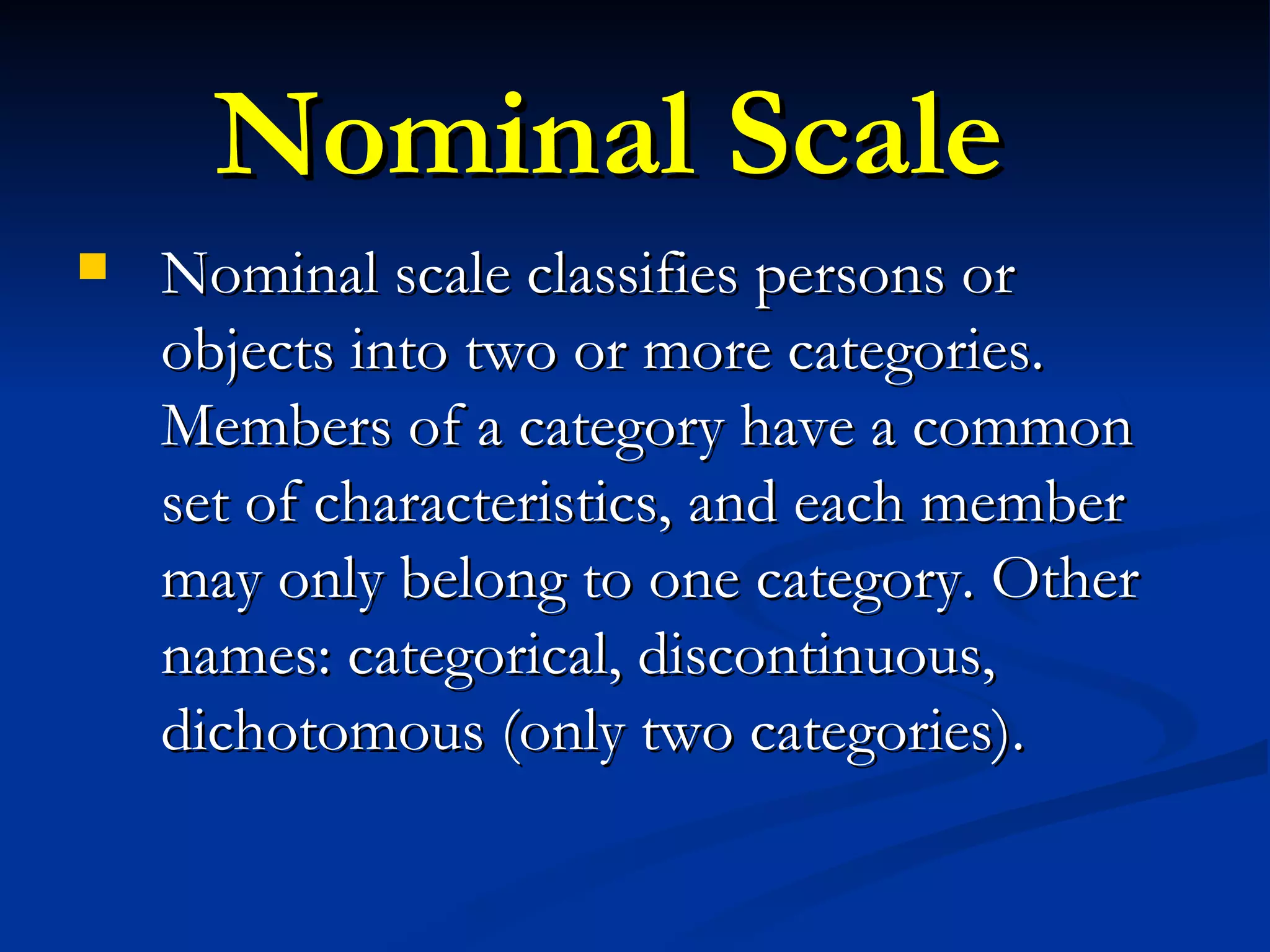 Nominal Scale

Nominal scale classifies persons or objects into two or more categories. Members of a category have a common set of characteristics, and each member may only belong to one category. Other names: categorical, discontinuous, dichotomous (only two categories).